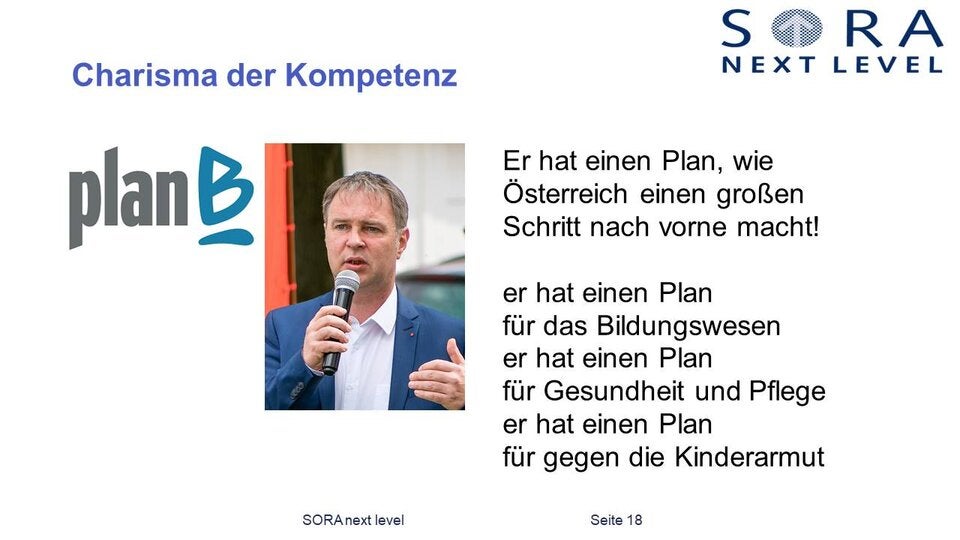 SORA
NEXT LEVEL

Charisma der Kompetenz

plan B

Er hat einen Plan, wie Österreich einen großen Schritt nach vorne macht!

er hat einen Plan
für das Bildungswesen
er hat einen Plan
für Gesundheit und Pflege
er hat einen Plan
für gegen die Kinderarmut

SORA next level

Seite 18